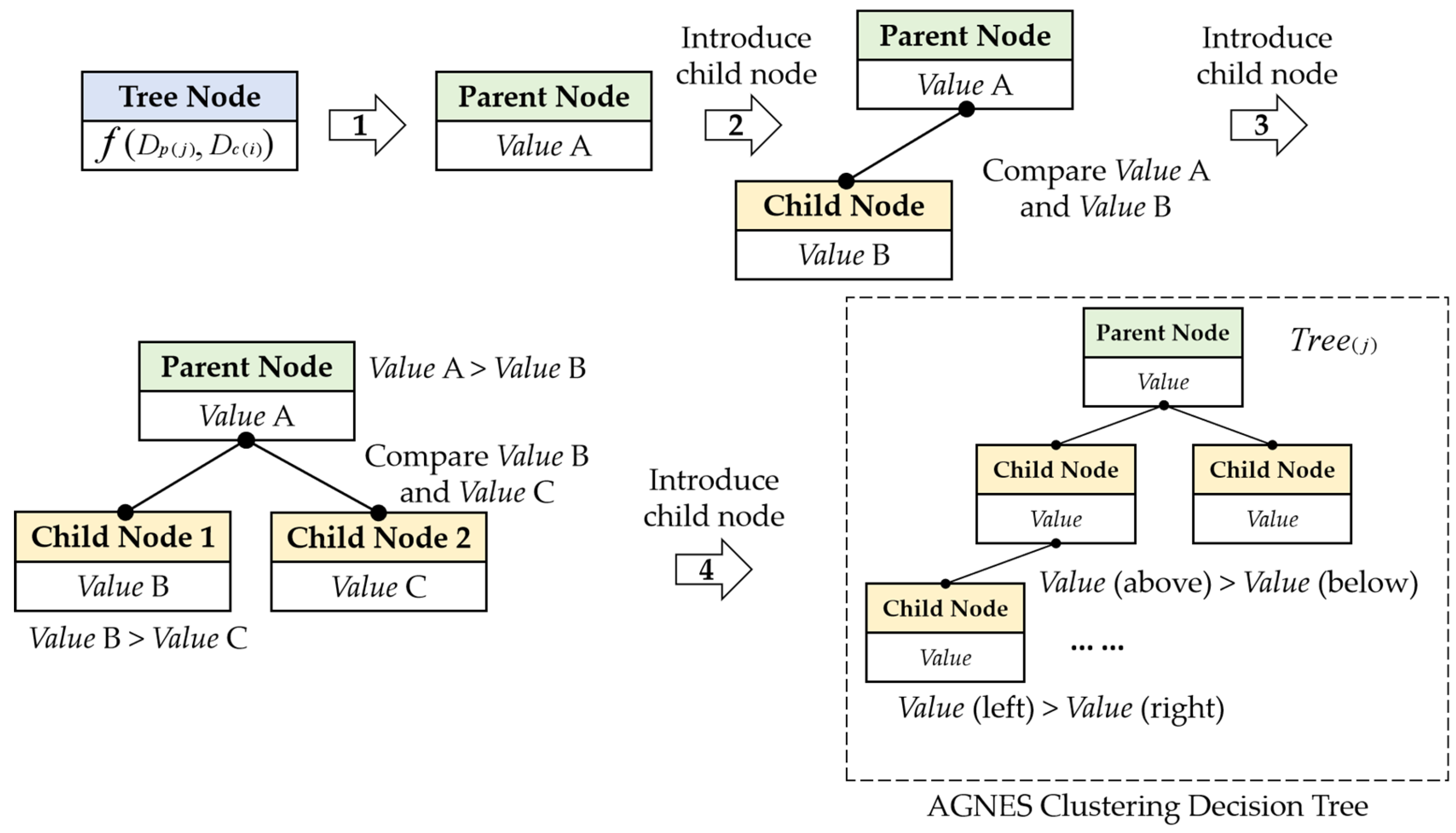 Tree Node

$f(D_{p(j)}, D_{c(i)})$

1

Parent Node

Value A

Introduce child node

2

Parent Node

Value A

Child Node

Value B

Compare Value A and Value B

Introduce child node

3

Parent Node

Value A

Value A > Value B

Compare Value B and Value C

Child Node 1

Value B

Child Node 2

Value C

Value B > Value C

Introduce child node

4

Parent Node

Value

$Tree_{(j)}$

Child Node

Value

Child Node

Value

Value (above) > Value (below)

Child Node

Value

... ...

Value (left) > Value (right)

AGNES Clustering Decision Tree